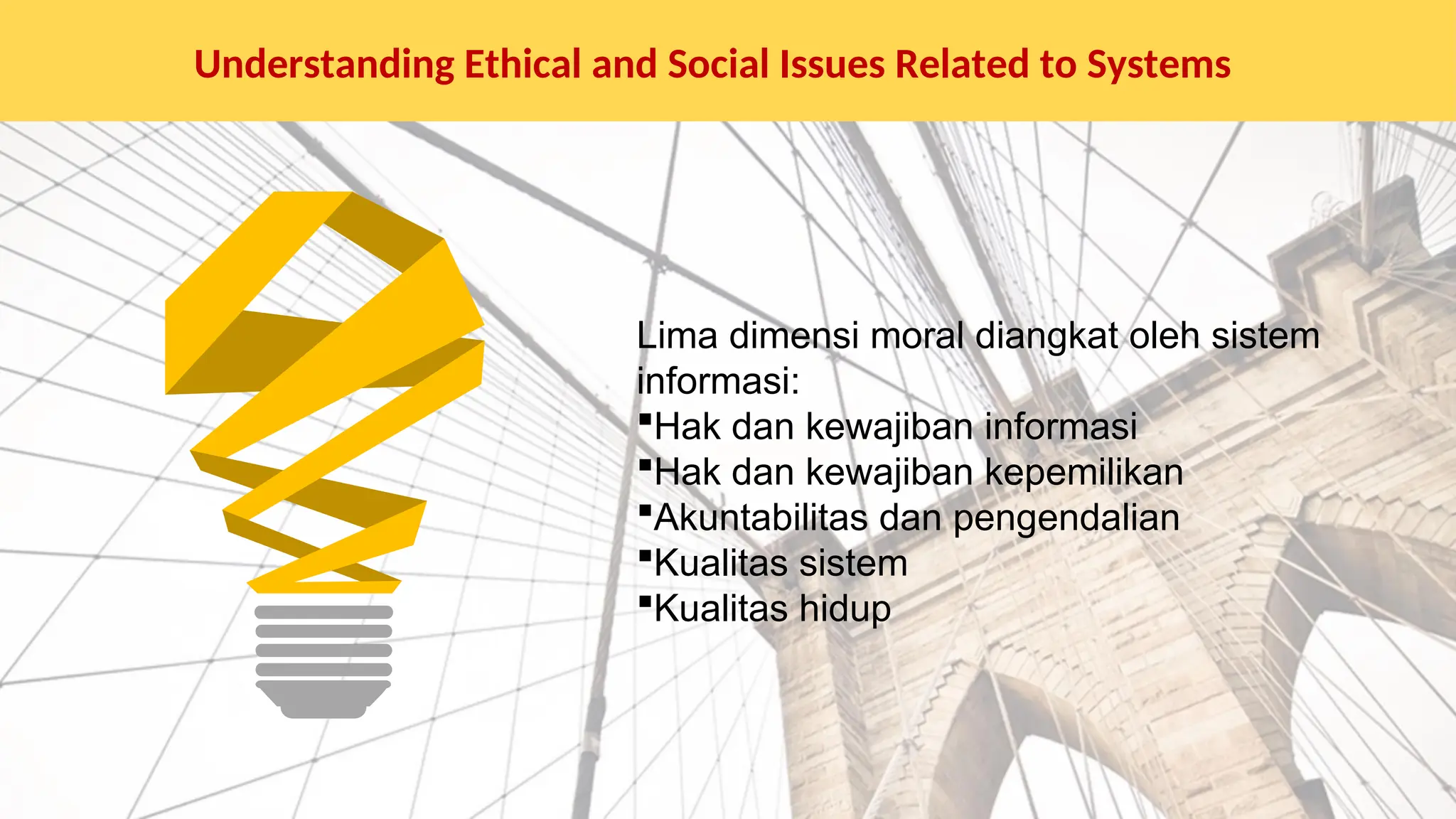 Understanding Ethical and Social Issues Related to Systems

Lima dimensi moral diangkat oleh sistem informasi:
▪Hak dan kewajiban informasi
▪Hak dan kewajiban kepemilikan
▪Akuntabilitas dan pengendalian
▪Kualitas sistem
▪Kualitas hidup